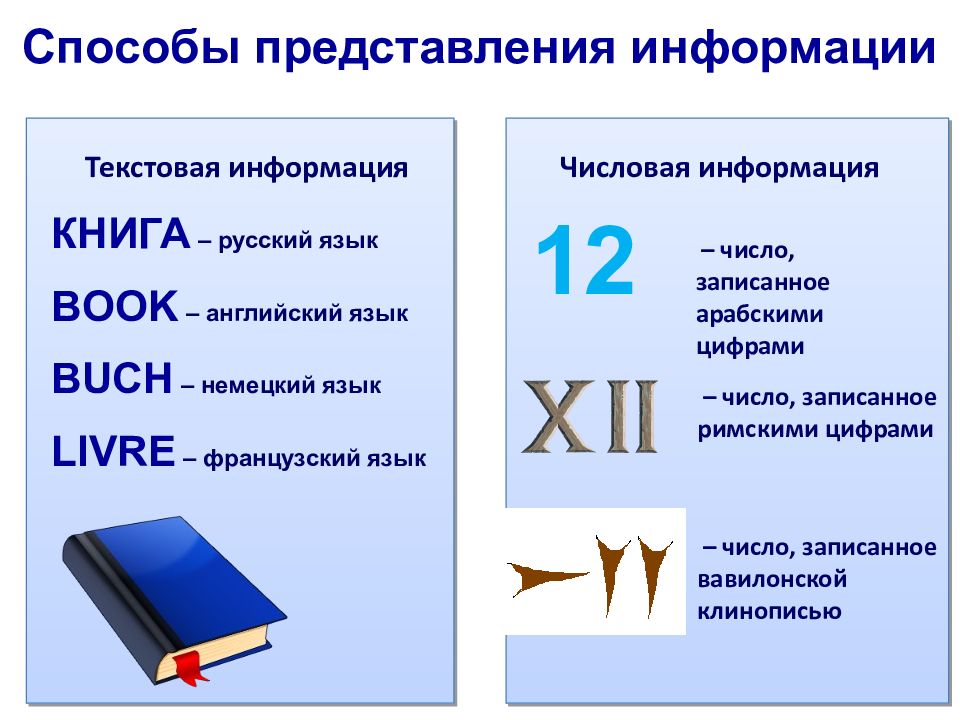 Способы представления информации

Текстовая информация

КНИГА – русский язык

BOOK – английский язык

BUCH – немецкий язык

LIVRE – французский язык

Числовая информация

12 – число, записанное арабскими цифрами

XII – число, записанное римскими цифрами

– число, записанное вавилонской клинописью